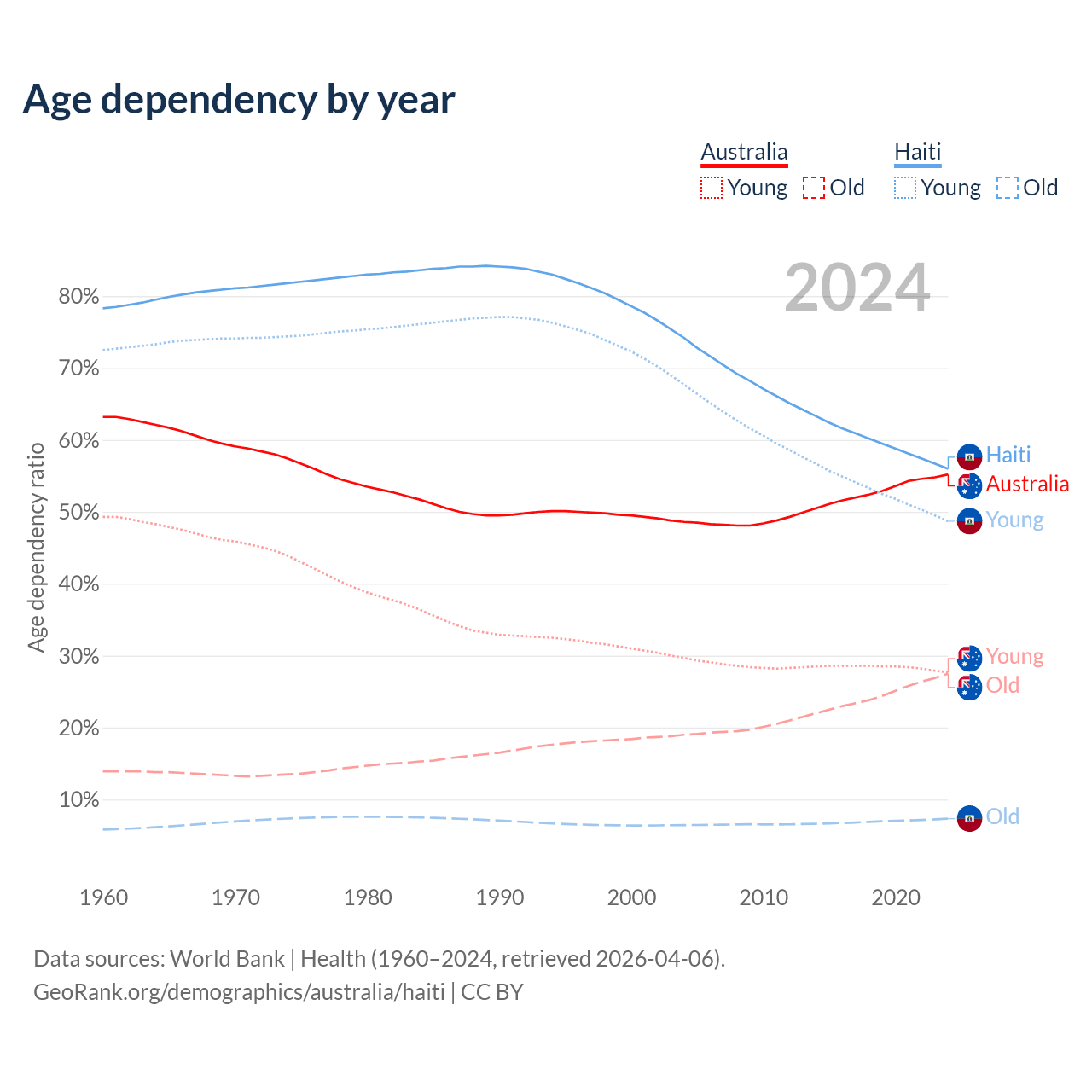 Age dependency by year

Australia
Young Old

Haiti
Young Old

2024

Age dependency ratio

80%
70%
60%
50%
40%
30%
20%
10%

Haiti
Australia
Young
Young
Old
Old

1960 1970 1980 1990 2000 2010 2020

Data sources: World Bank | Health (1960–2024, retrieved 2026-04-06).
GeoRank.org/demographics/australia/haiti | CC BY